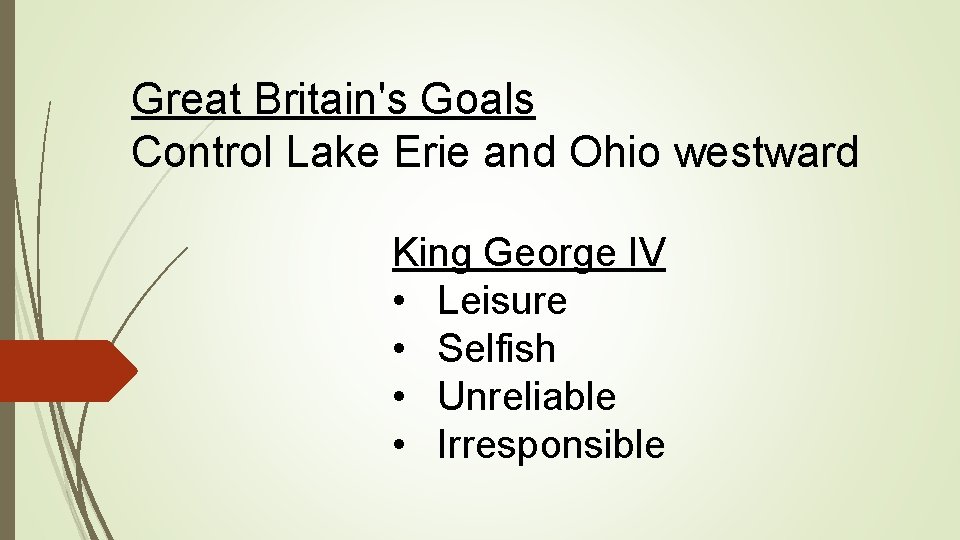 Great Britain's Goals
Control Lake Erie and Ohio westward

King George IV
• Leisure
• Selfish
• Unreliable
• Irresponsible